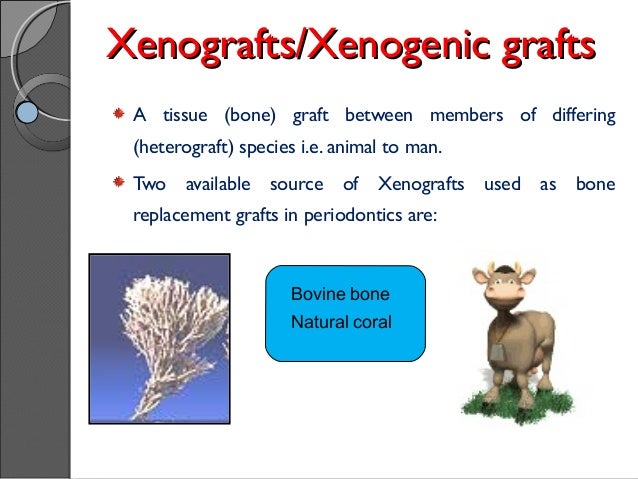 Xenografts/Xenogenic grafts

A tissue (bone) graft between members of differing (heterograft) species i.e. animal to man.

Two available source of Xenografts used as bone replacement grafts in periodontics are:

Bovine bone
Natural coral